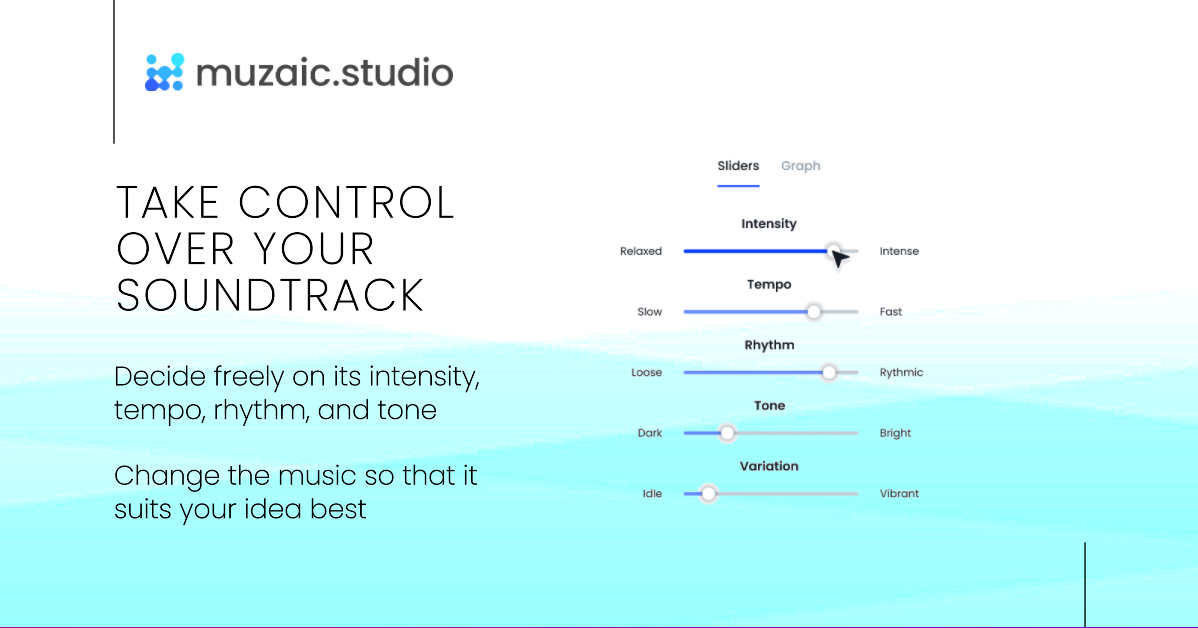 muzaic.studio

TAKE CONTROL OVER YOUR SOUNDTRACK

Decide freely on its intensity, tempo, rhythm, and tone

Change the music so that it suits your idea best

Sliders Graph

Intensity
Relaxed Intense

Tempo
Slow Fast

Rhythm
Loose Rythmic

Tone
Dark Bright

Variation
Idle Vibrant